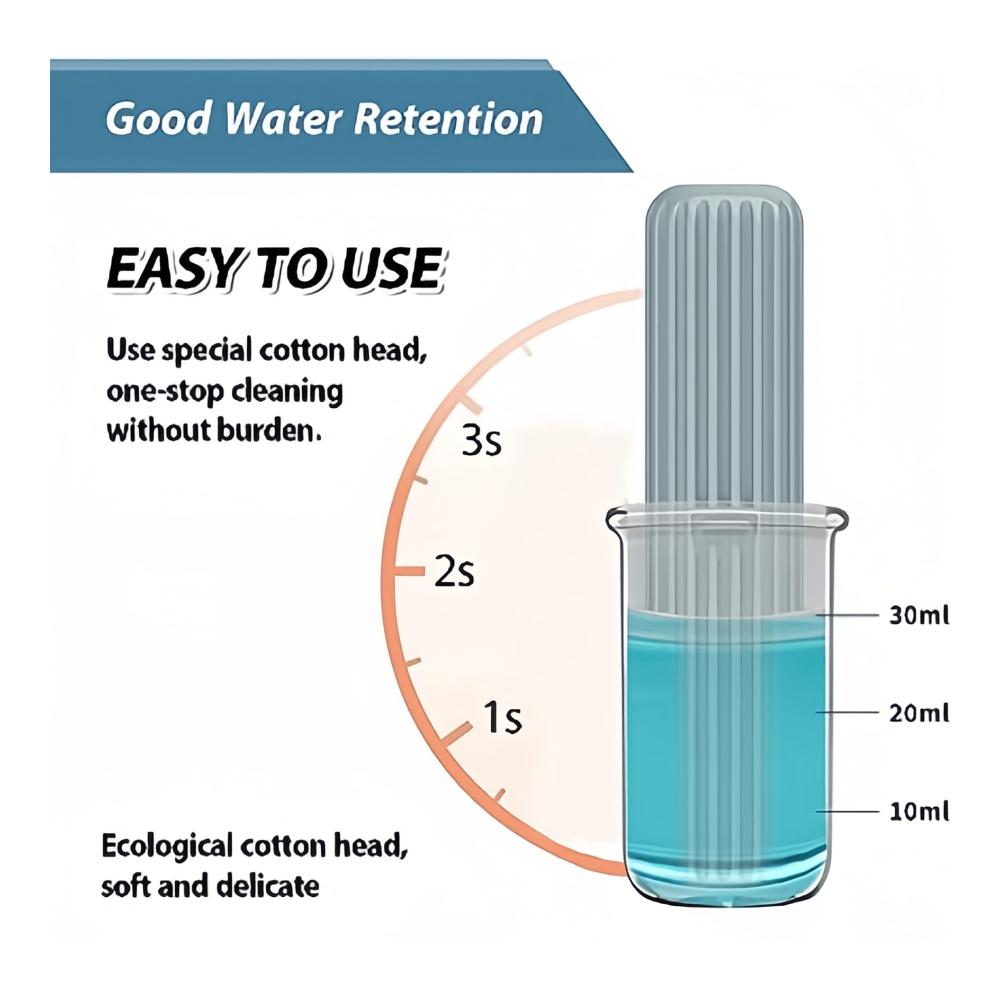 Good Water Retention

EASY TO USE

Use special cotton head, one-stop cleaning without burden.

3s

2s

1s

30ml

20ml

10ml

Ecological cotton head, soft and delicate